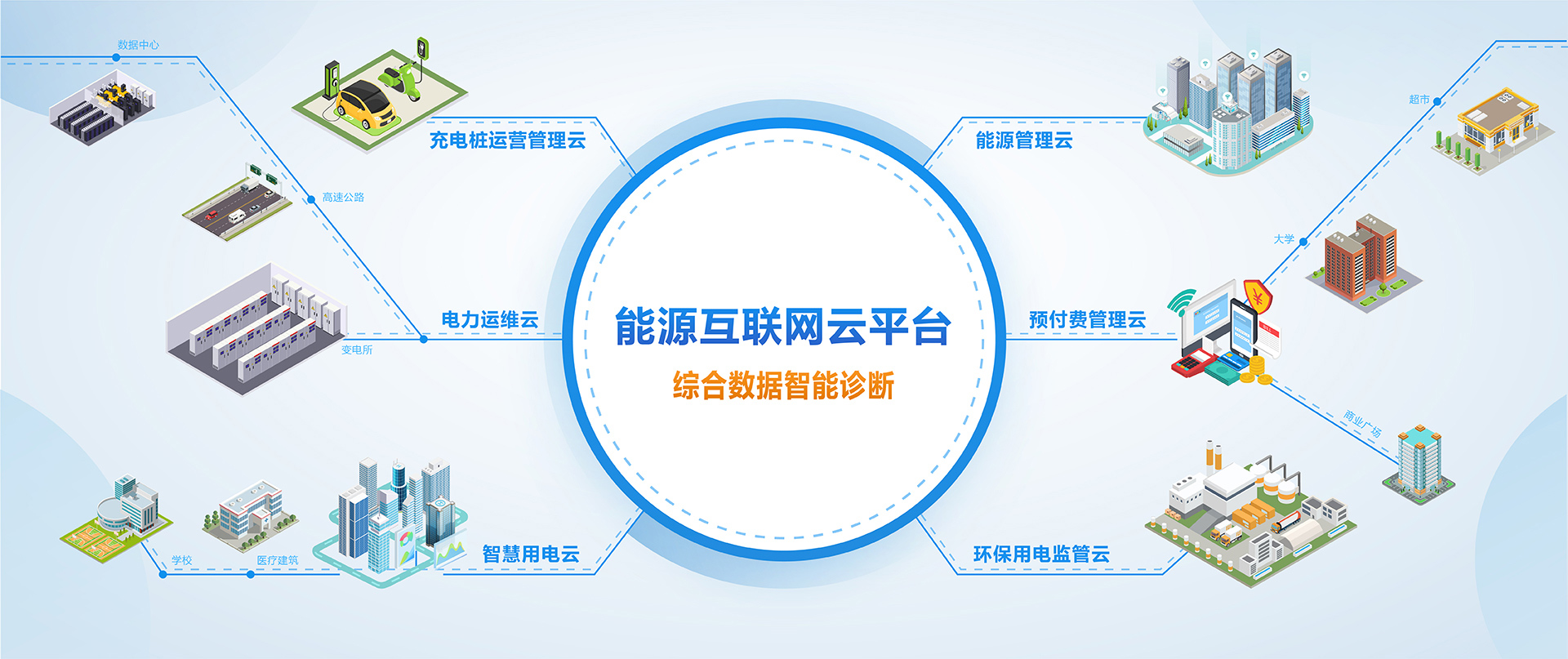 数据中心

充电桩运营管理云

高速公路

电力运维云

变电所

学校

医疗建筑

智慧用电云

能源互联网云平台

综合数据智能诊断

能源管理云

超市

大学

预付费管理云

商业广场

环保用电监管云